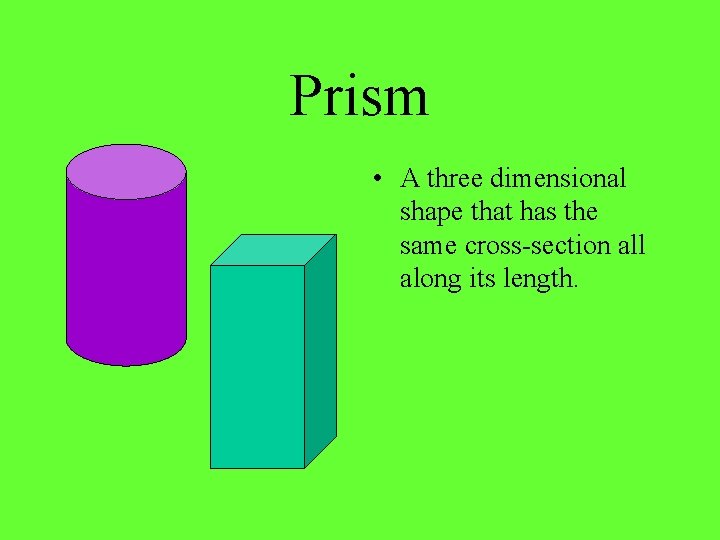 Prism

• A three dimensional shape that has the same cross-section all along its length.